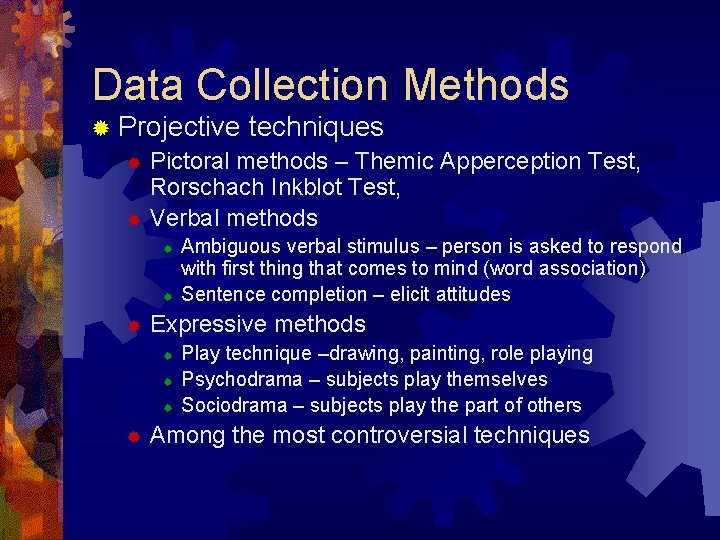 Data Collection Methods

Projective techniques

Pictoral methods – Themic Apperception Test, Rorschach Inkblot Test,

Verbal methods

Ambiguous verbal stimulus – person is asked to respond with first thing that comes to mind (word association)

Sentence completion – elicit attitudes

Expressive methods

Play technique –drawing, painting, role playing

Psychodrama – subjects play themselves

Sociodrama – subjects play the part of others

Among the most controversial techniques